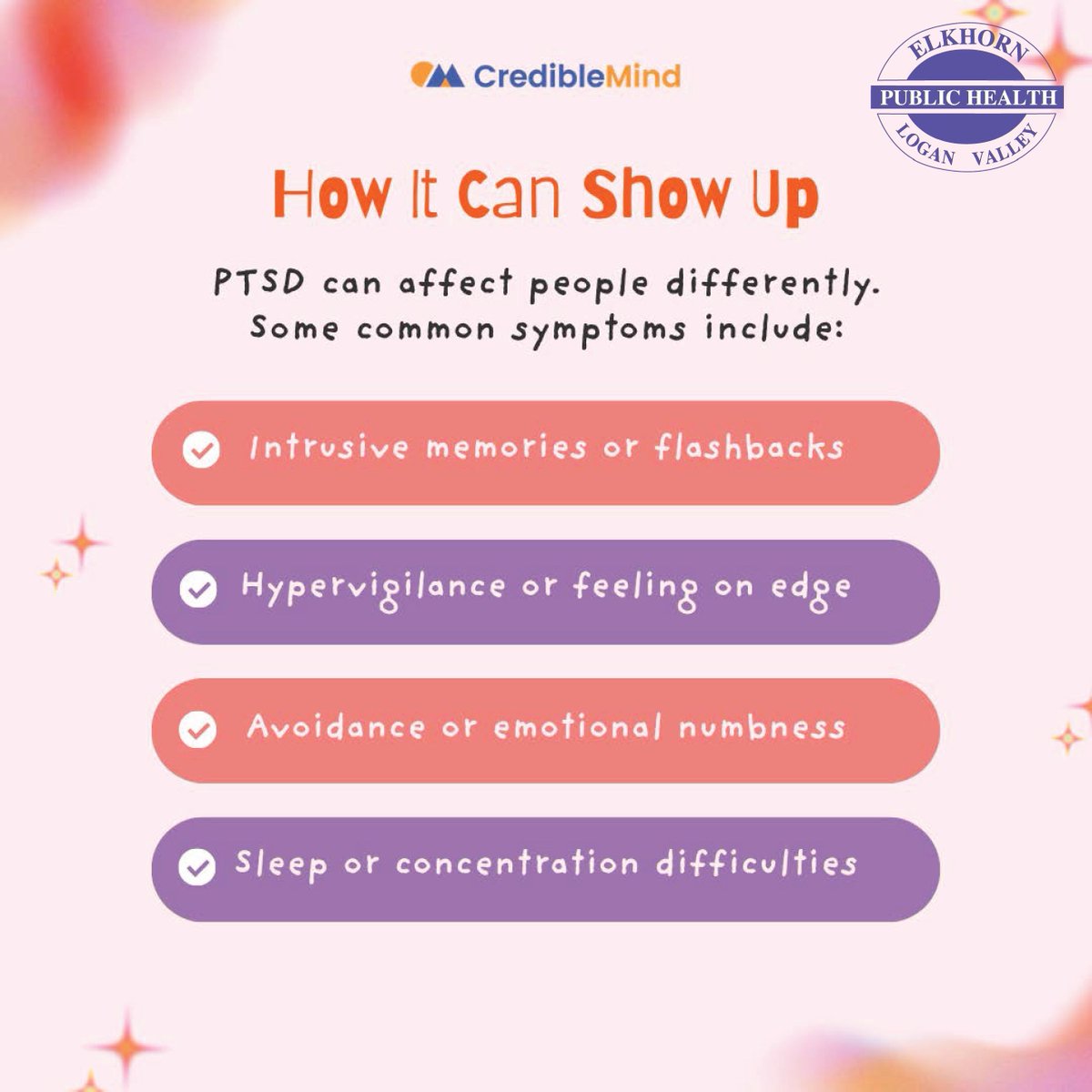 CredibleMind

ELKHORN
PUBLIC HEALTH
LOGAN VALLEY

How It Can Show Up

PTSD can affect people differently. Some common symptoms include:

Intrusive memories or flashbacks

Hypervigilance or feeling on edge

Avoidance or emotional numbness

Sleep or concentration difficulties